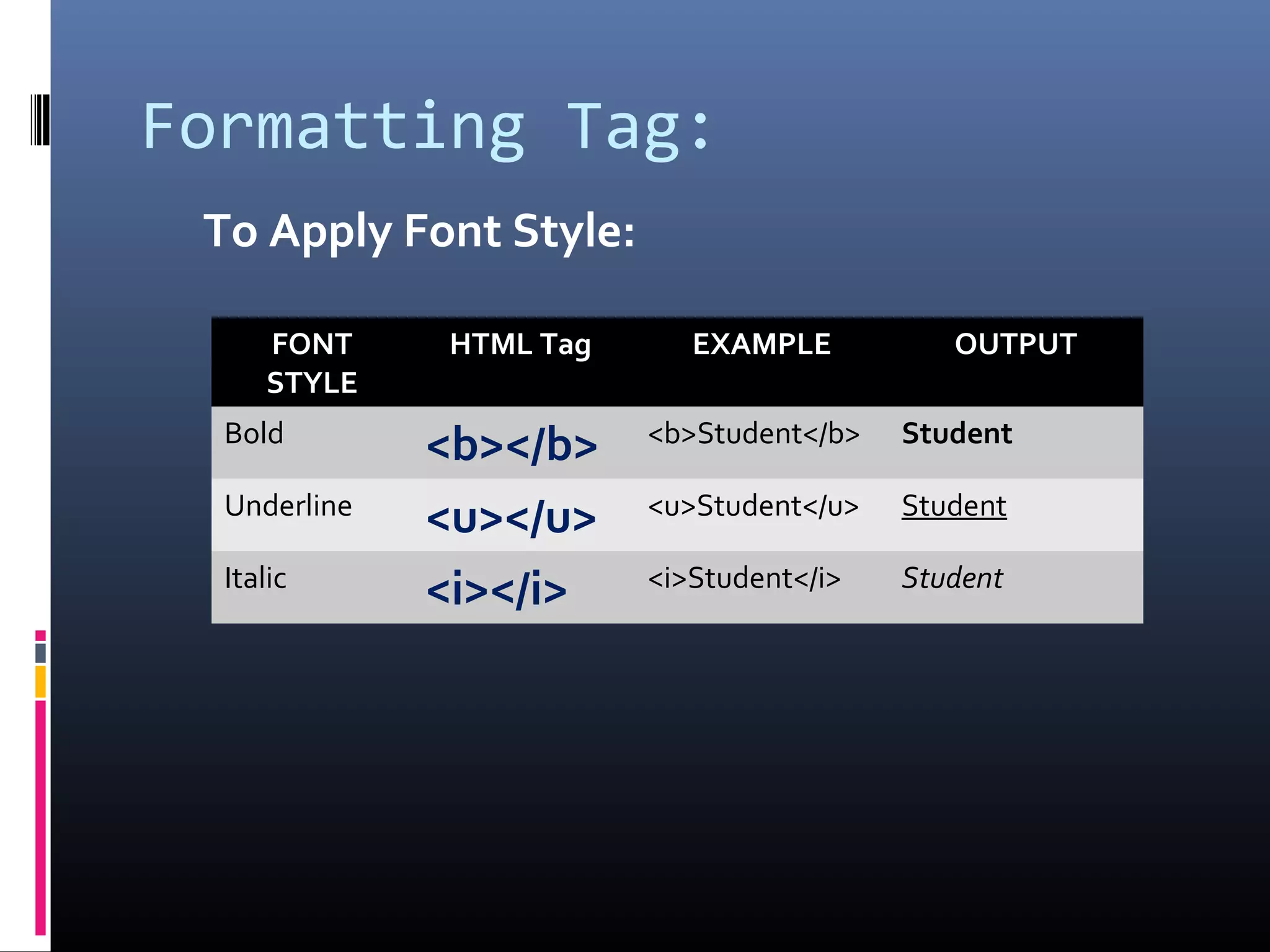 Formatting Tag:

To Apply Font Style:

| FONT STYLE | HTML Tag | EXAMPLE | OUTPUT |
|---|---|---|---|
| Bold | <b></b> | <b>Student</b> | Student |
| Underline | <u></u> | <u>Student</u> | Student |
| Italic | <i></i> | <i>Student</i> | Student |